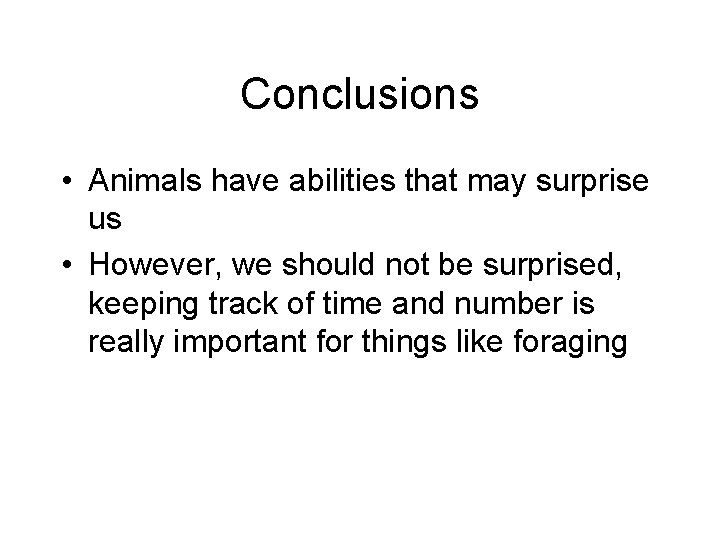 Conclusions

• Animals have abilities that may surprise us

• However, we should not be surprised, keeping track of time and number is really important for things like foraging